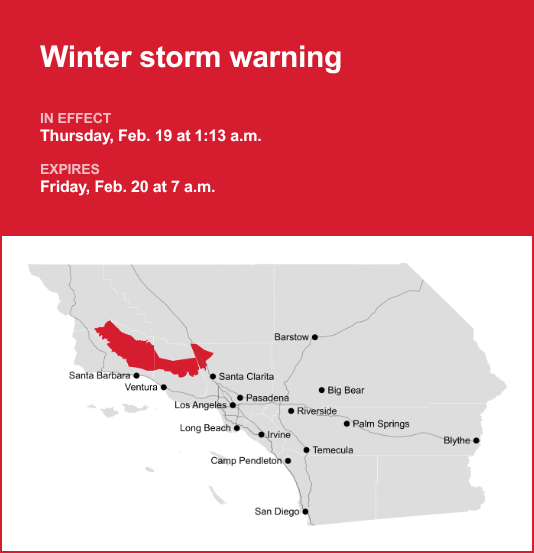 Winter storm warning

IN EFFECT
Thursday, Feb. 19 at 1:13 a.m.

EXPIRES
Friday, Feb. 20 at 7 a.m.

Barstow
Santa Barbara
Santa Clarita
Ventura
Big Bear
Pasadena
Los Angeles
Riverside
Palm Springs
Long Beach
Irvine
Blythe
Temecula
Camp Pendleton
San Diego